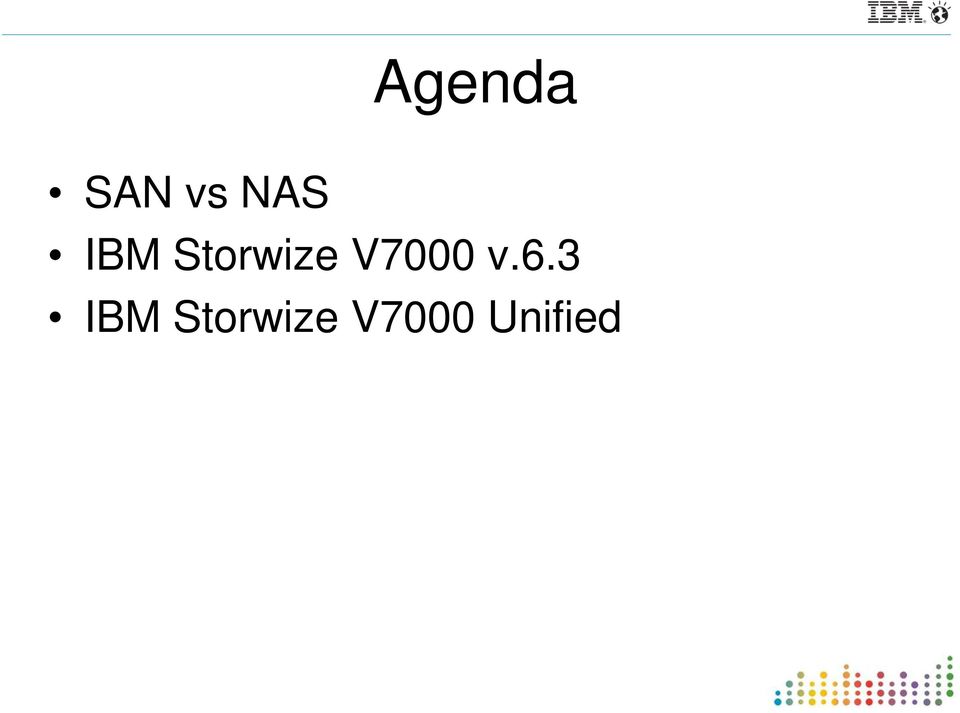 IBM

Agenda

• SAN vs NAS
• IBM Storwize V7000 v.6.3
• IBM Storwize V7000 Unified